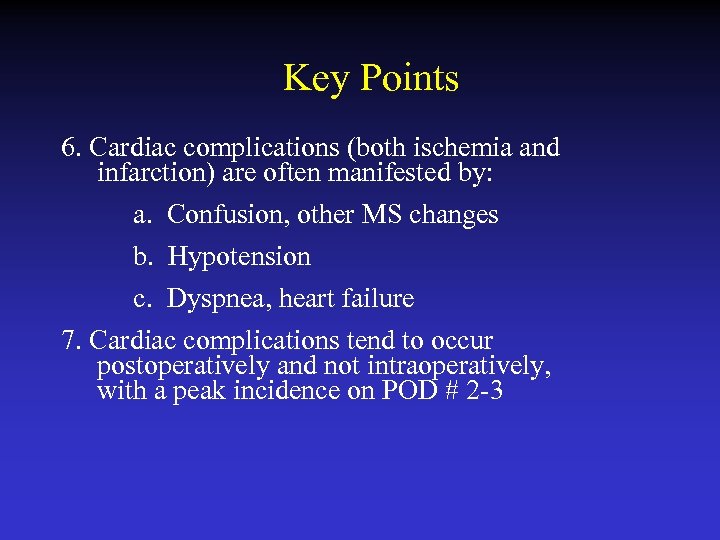 Key Points

6. Cardiac complications (both ischemia and infarction) are often manifested by:

a. Confusion, other MS changes

b. Hypotension

c. Dyspnea, heart failure

7. Cardiac complications tend to occur postoperatively and not intraoperatively, with a peak incidence on POD # 2-3